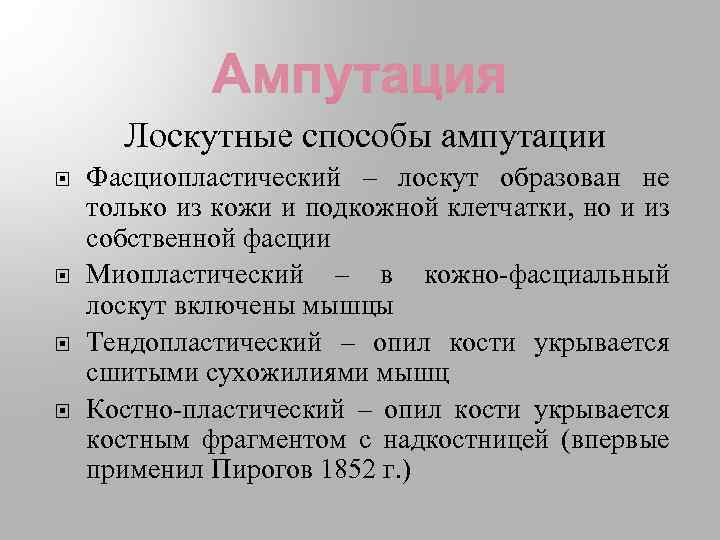 Ампутация

Лоскутные способы ампутации

Фасциопластический – лоскут образован не только из кожи и подкожной клетчатки, но и из собственной фасции

Миопластический – в кожно-фасциальный лоскут включены мышцы

Тендопластический – опил кости укрывается сшитыми сухожилиями мышц

Костно-пластический – опил кости укрывается костным фрагментом с надкостницей (впервые применил Пирогов 1852 г.)